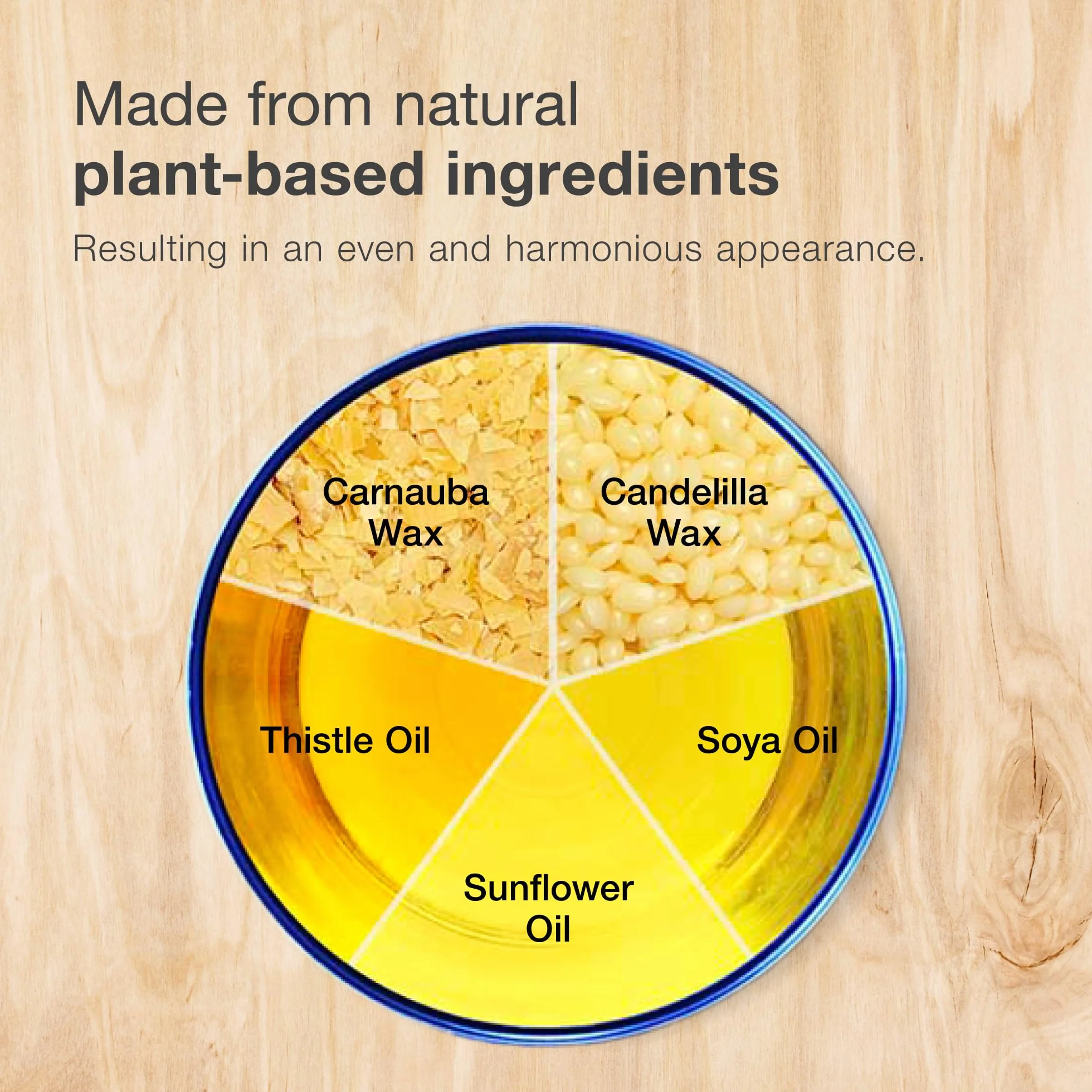 Made from natural
plant-based ingredients

Resulting in an even and harmonious appearance.

Carnauba Wax

Candelilla Wax

Thistle Oil

Soya Oil

Sunflower Oil